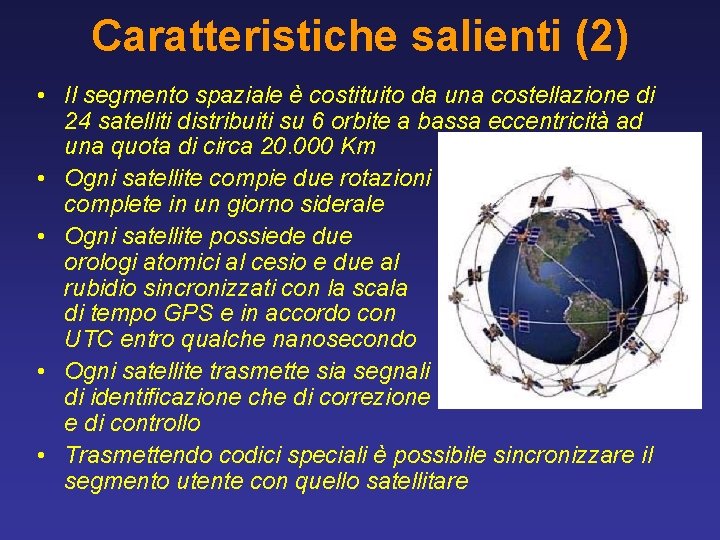 Caratteristiche salienti (2)

• Il segmento spaziale è costituito da una costellazione di 24 satelliti distribuiti su 6 orbite a bassa eccentricità ad una quota di circa 20.000 Km
• Ogni satellite compie due rotazioni complete in un giorno siderale
• Ogni satellite possiede due orologi atomici al cesio e due al rubidio sincronizzati con la scala di tempo GPS e in accordo con UTC entro qualche nanosecondo
• Ogni satellite trasmette sia segnali di identificazione che di correzione e di controllo
• Trasmettendo codici speciali è possibile sincronizzare il segmento utente con quello satellitare